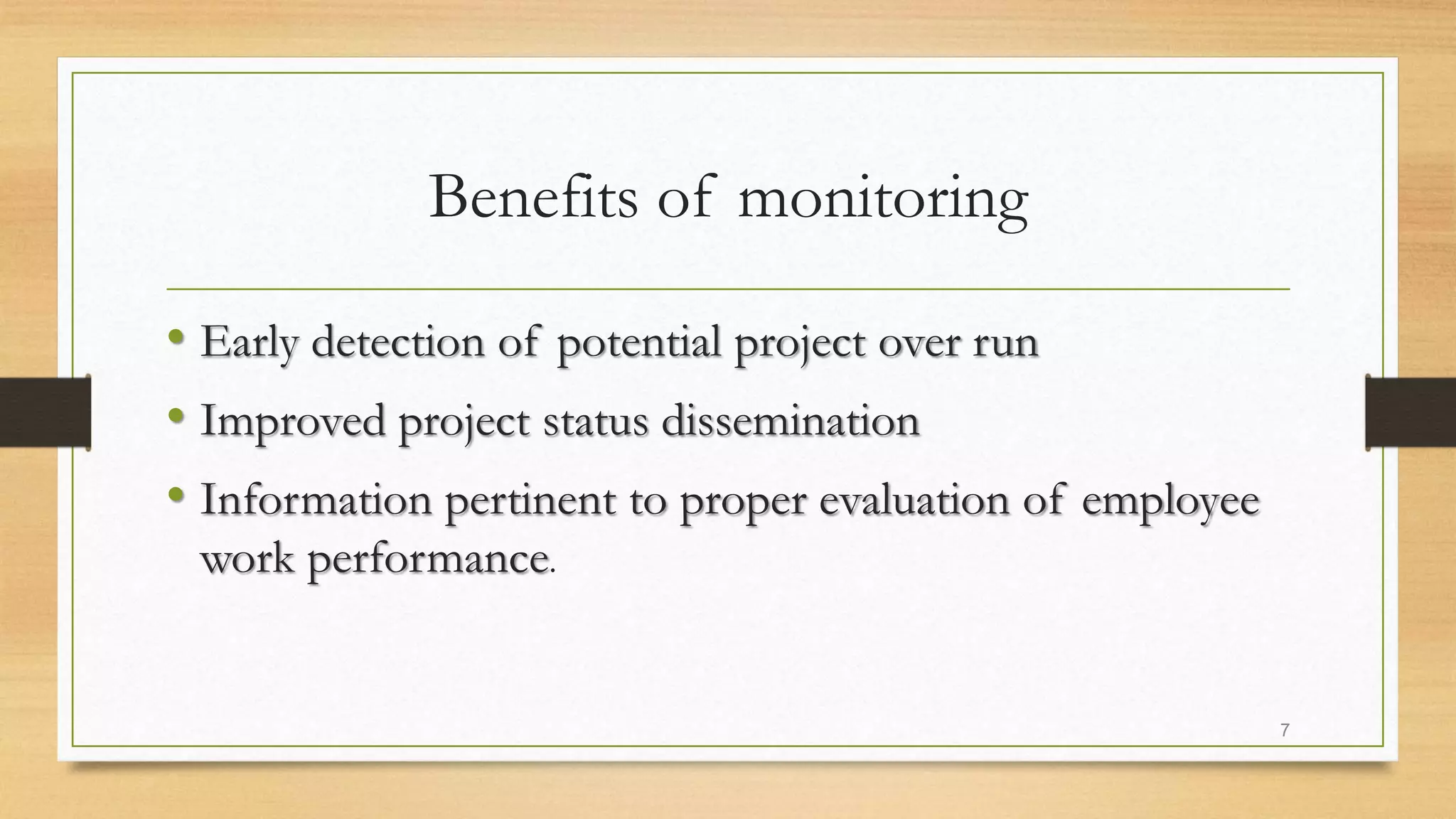 Benefits of monitoring

• Early detection of potential project over run
• Improved project status dissemination
• Information pertinent to proper evaluation of employee work performance.

7